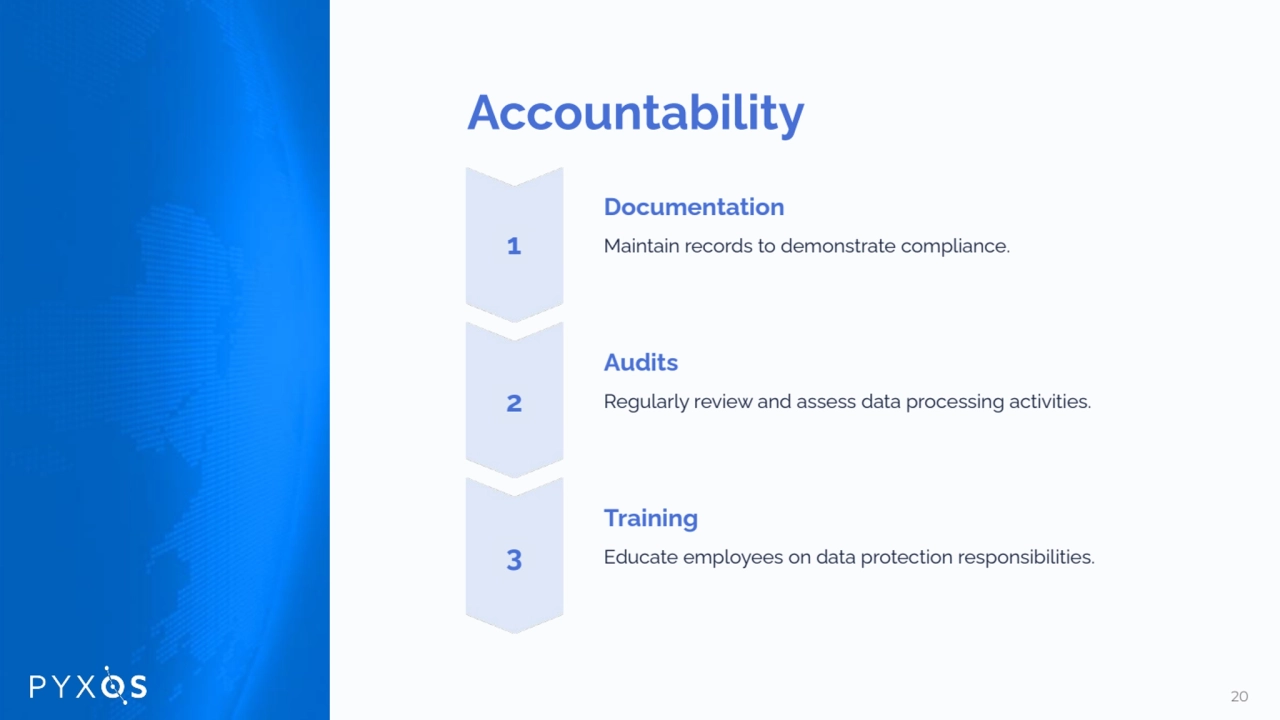 Accountability

1

Documentation

Maintain records to demonstrate compliance.

2

Audits

Regularly review and assess data processing activities.

3

Training

Educate employees on data protection responsibilities.

PYXOS

20